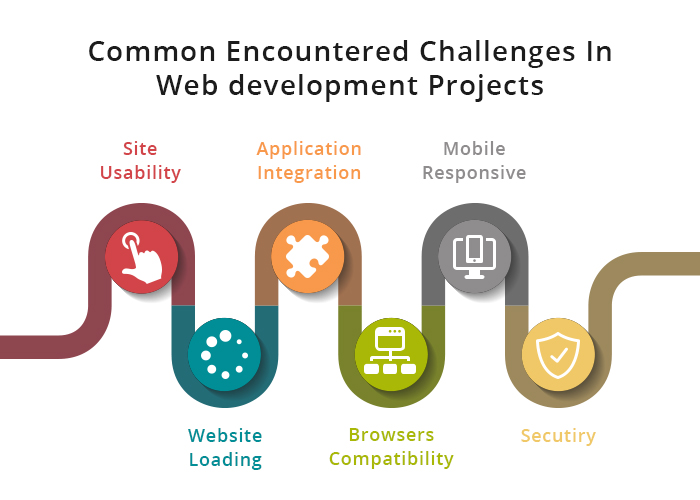 Common Encountered Challenges In Web development Projects

Site Usability

Application Integration

Mobile Responsive

Website Loading

Browsers Compatibility

Secutiry